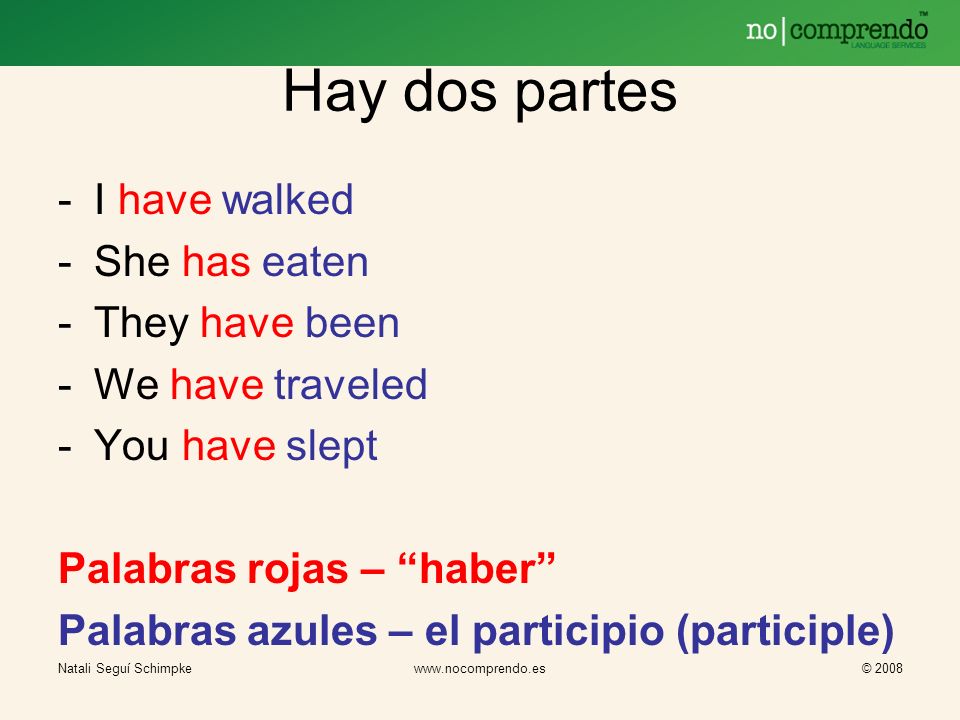 no|comprendo™
LANGUAGE SERVICES

Hay dos partes

- I have walked
- She has eaten
- They have been
- We have traveled
- You have slept

Palabras rojas – “haber”
Palabras azules – el participio (participle)

Natali Seguí Schimpke www.nocomprendo.es © 2008